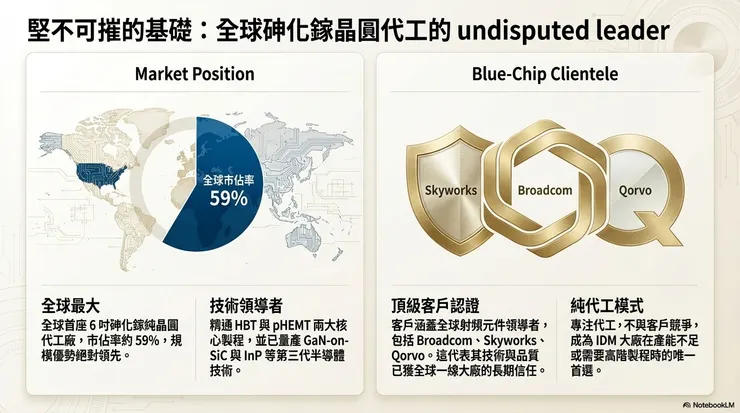 堅不可摧的基礎：全球砷化鎵晶圓代工的 undisputed leader

Market Position

全球市佔率
59%

全球最大
全球首座 6 吋砷化鎵純晶圓代工廠，市佔率約 59%，規模優勢絕對領先。

技術領導者
精通 HBT 與 pHEMT 兩大核心製程，並已量產 GaN-on-SiC 與 InP 等第三代半導體技術。

Blue-Chip Clientele

Skyworks
Broadcom
Qorvo

頂級客戶認證
客戶涵蓋全球射頻元件領導者，包括 Broadcom、Skyworks、Qorvo。這代表其技術與品質已獲全球一線大廠的長期信任。

純代工模式
專注代工，不與客戶競爭，成為 IDM 大廠在產能不足或需要高階製程時的唯一首選。

NotebookLM